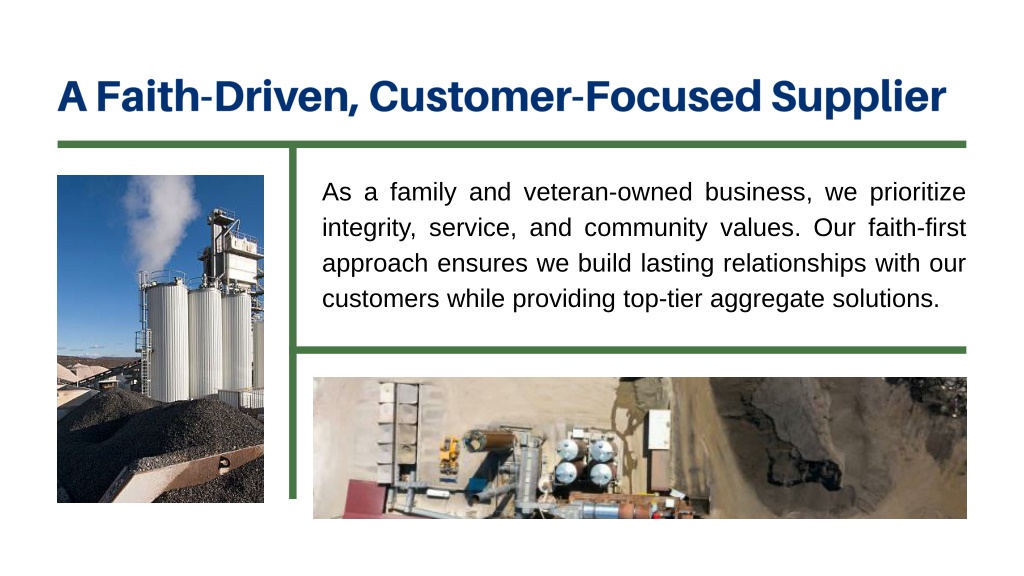 A Faith-Driven, Customer-Focused Supplier

As a family and veteran-owned business, we prioritize integrity, service, and community values. Our faith-first approach ensures we build lasting relationships with our customers while providing top-tier aggregate solutions.